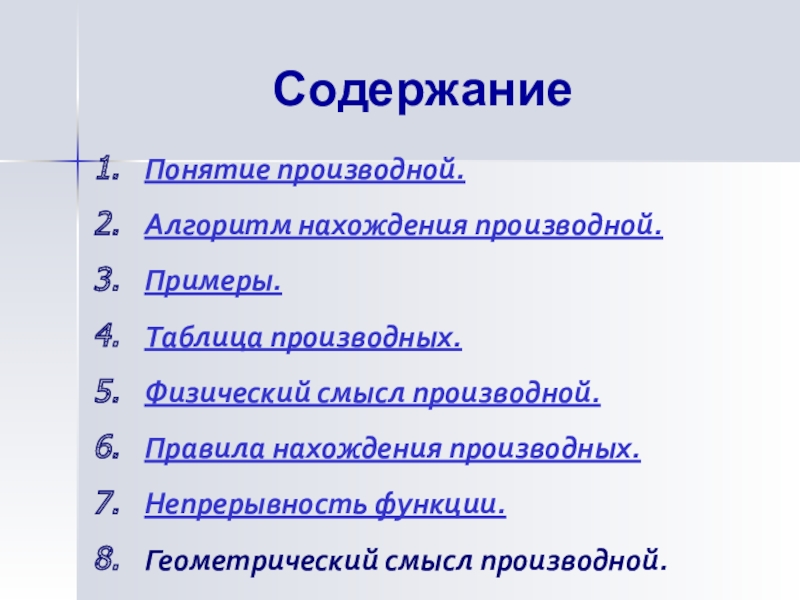 Содержание

1. Понятие производной.
2. Алгоритм нахождения производной.
3. Примеры.
4. Таблица производных.
5. Физический смысл производной.
6. Правила нахождения производных.
7. Непрерывность функции.
8. Геометрический смысл производной.